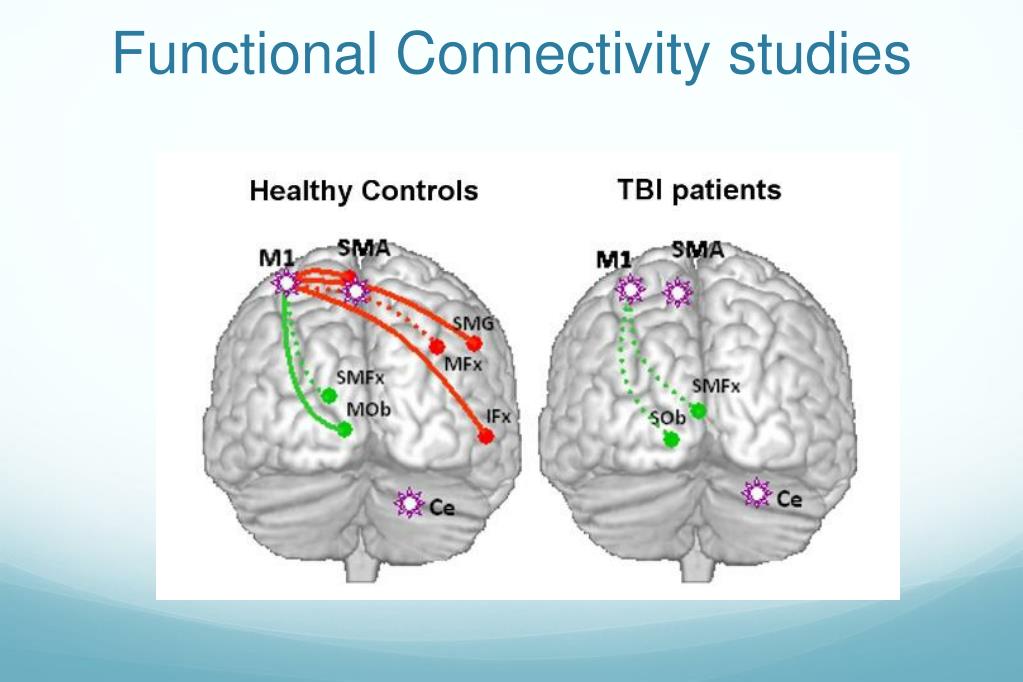 Functional Connectivity studies

Healthy Controls

M1
SMA
SMG
MFx
SMFx
MOb
IFx
Ce

TBI patients

M1
SMA
SMFx
SOb
Ce